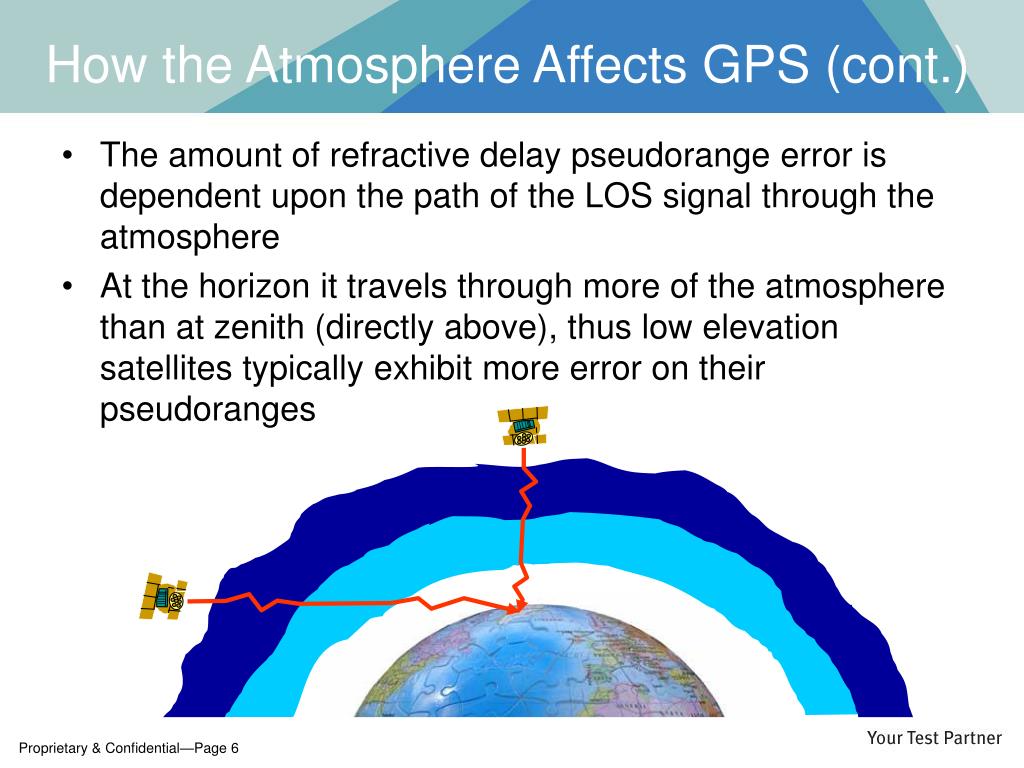 How the Atmosphere Affects GPS (cont.)

• The amount of refractive delay pseudorange error is dependent upon the path of the LOS signal through the atmosphere

• At the horizon it travels through more of the atmosphere than at zenith (directly above), thus low elevation satellites typically exhibit more error on their pseudoranges

Proprietary & Confidential—Page 6

Your Test Partner